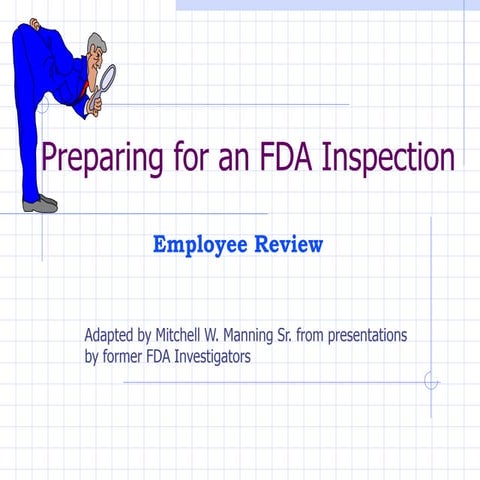 Preparing for an FDA Inspection

Employee Review

Adapted by Mitchell W. Manning Sr. from presentations by former FDA Investigators